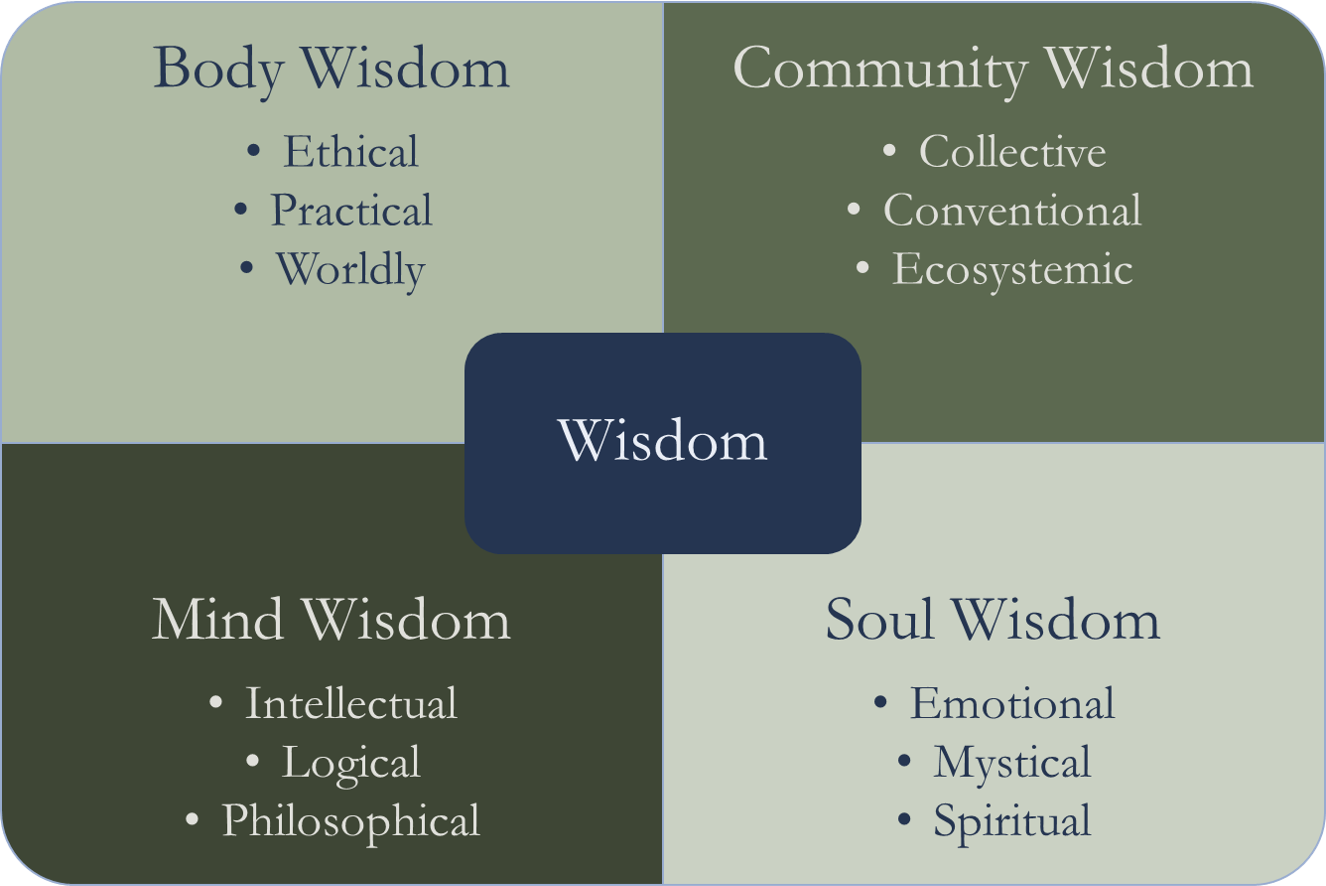 Body Wisdom
• Ethical
• Practical
• Worldly

Community Wisdom
• Collective
• Conventional
• Ecosystemic

Wisdom

Mind Wisdom
• Intellectual
• Logical
• Philosophical

Soul Wisdom
• Emotional
• Mystical
• Spiritual